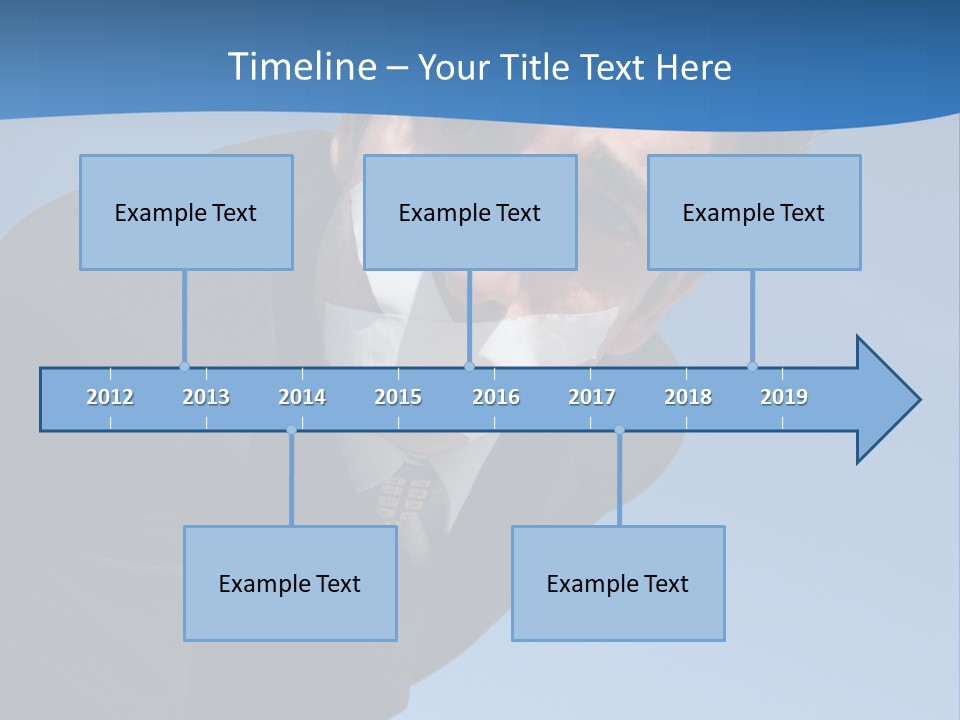 Timeline – Your Title Text Here

Example Text

Example Text

Example Text

2012 2013 2014 2015 2016 2017 2018 2019

Example Text

Example Text